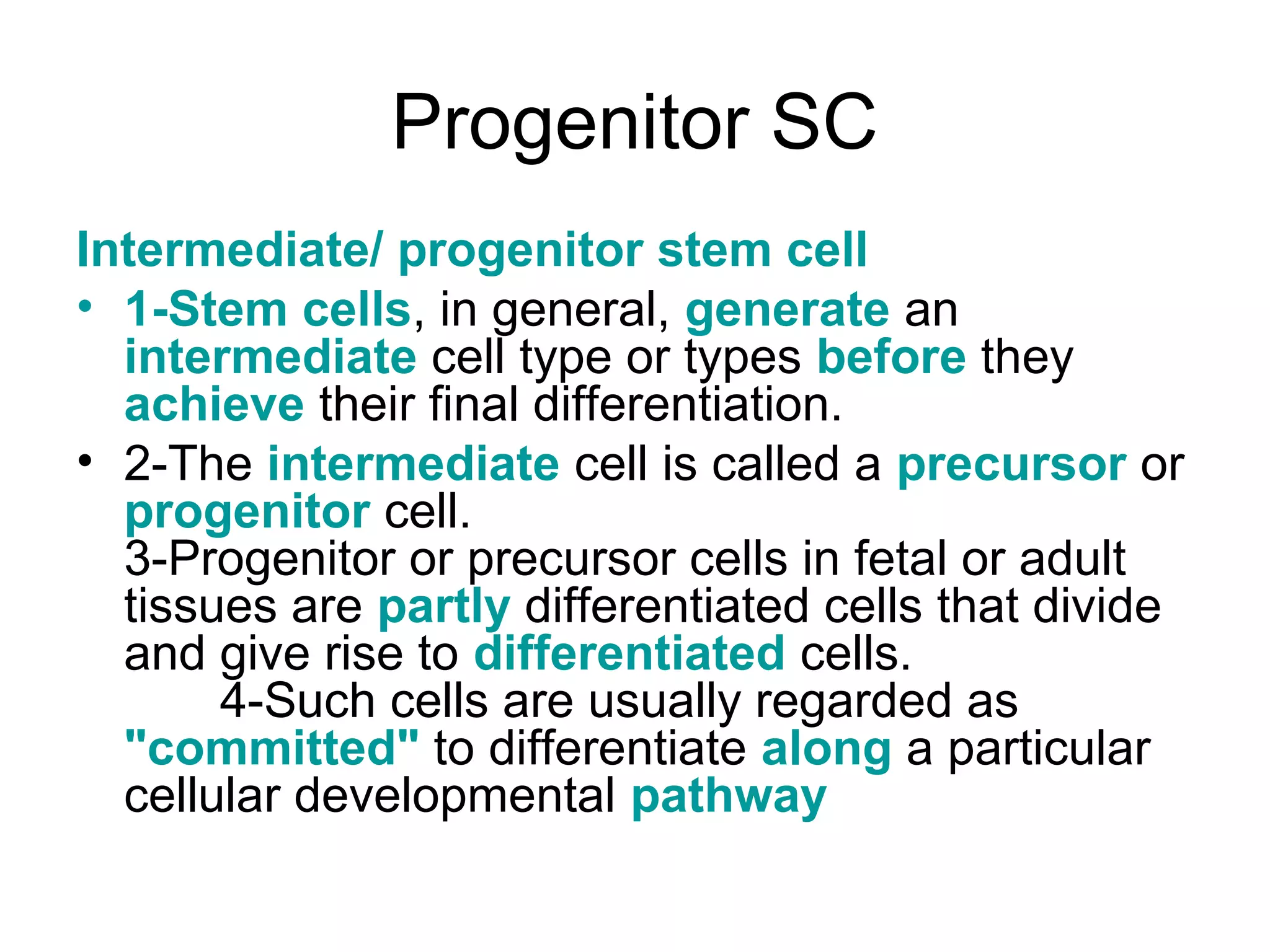 Progenitor SC

Intermediate/ progenitor stem cell

• 1-Stem cells, in general, generate an intermediate cell type or types before they achieve their final differentiation.

• 2-The intermediate cell is called a precursor or progenitor cell.
3-Progenitor or precursor cells in fetal or adult tissues are partly differentiated cells that divide and give rise to differentiated cells.
4-Such cells are usually regarded as "committed" to differentiate along a particular cellular developmental pathway